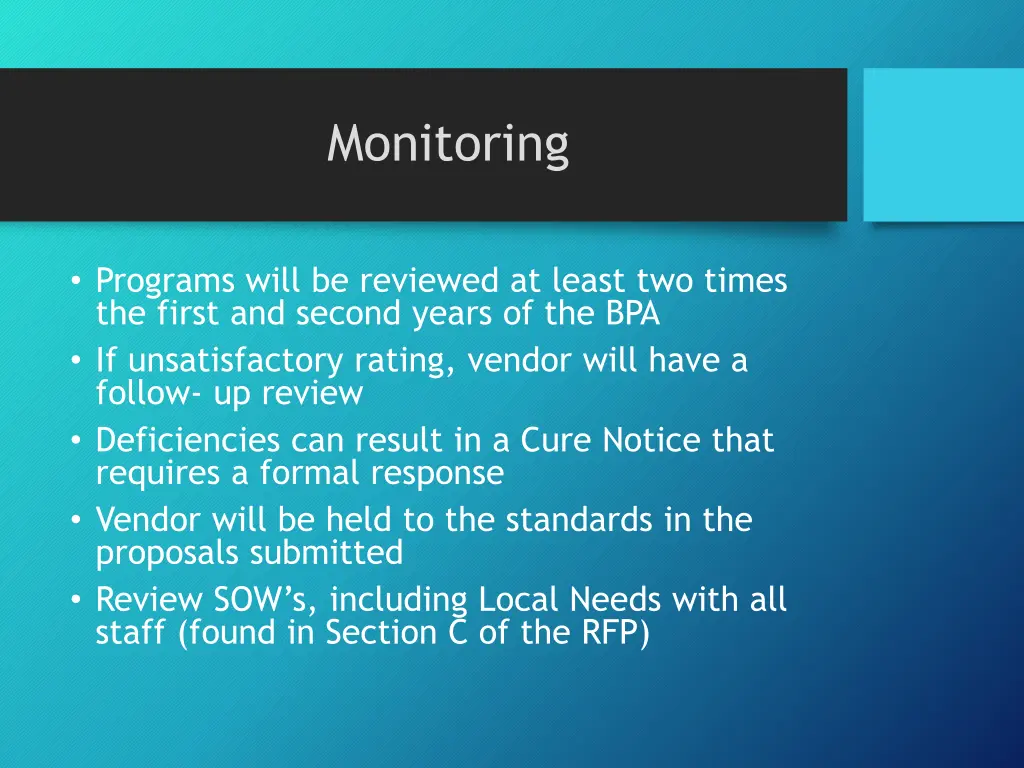 Monitoring

• Programs will be reviewed at least two times the first and second years of the BPA
• If unsatisfactory rating, vendor will have a follow- up review
• Deficiencies can result in a Cure Notice that requires a formal response
• Vendor will be held to the standards in the proposals submitted
• Review SOW’s, including Local Needs with all staff (found in Section C of the RFP)